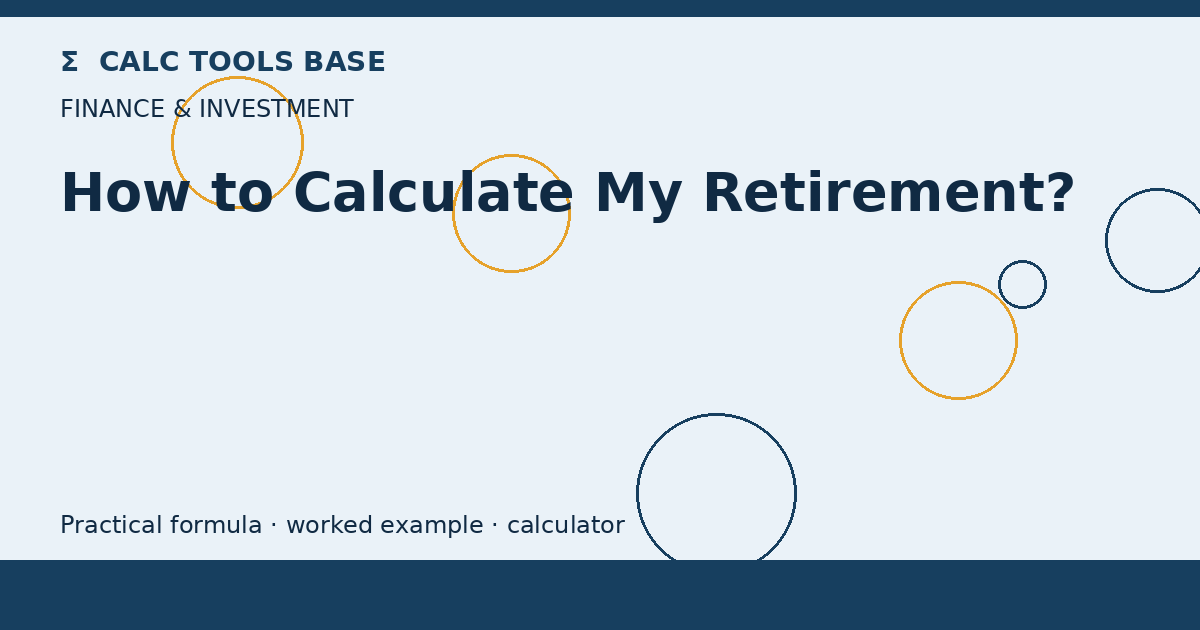 Σ CALC TOOLS BASE

FINANCE & INVESTMENT

How to Calculate My Retirement?

Practical formula · worked example · calculator